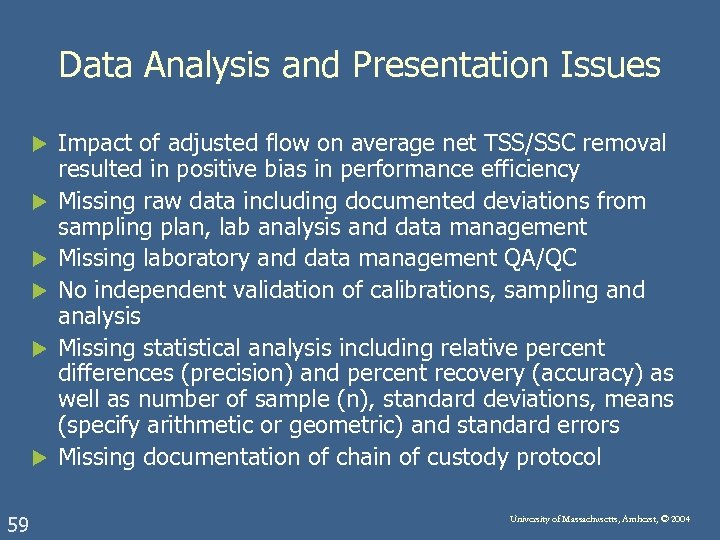 Data Analysis and Presentation Issues

Impact of adjusted flow on average net TSS/SSC removal resulted in positive bias in performance efficiency

Missing raw data including documented deviations from sampling plan, lab analysis and data management

Missing laboratory and data management QA/QC

No independent validation of calibrations, sampling and analysis

Missing statistical analysis including relative percent differences (precision) and percent recovery (accuracy) as well as number of sample (n), standard deviations, means (specify arithmetic or geometric) and standard errors

Missing documentation of chain of custody protocol

59

University of Massachusetts, Amherst, © 2004